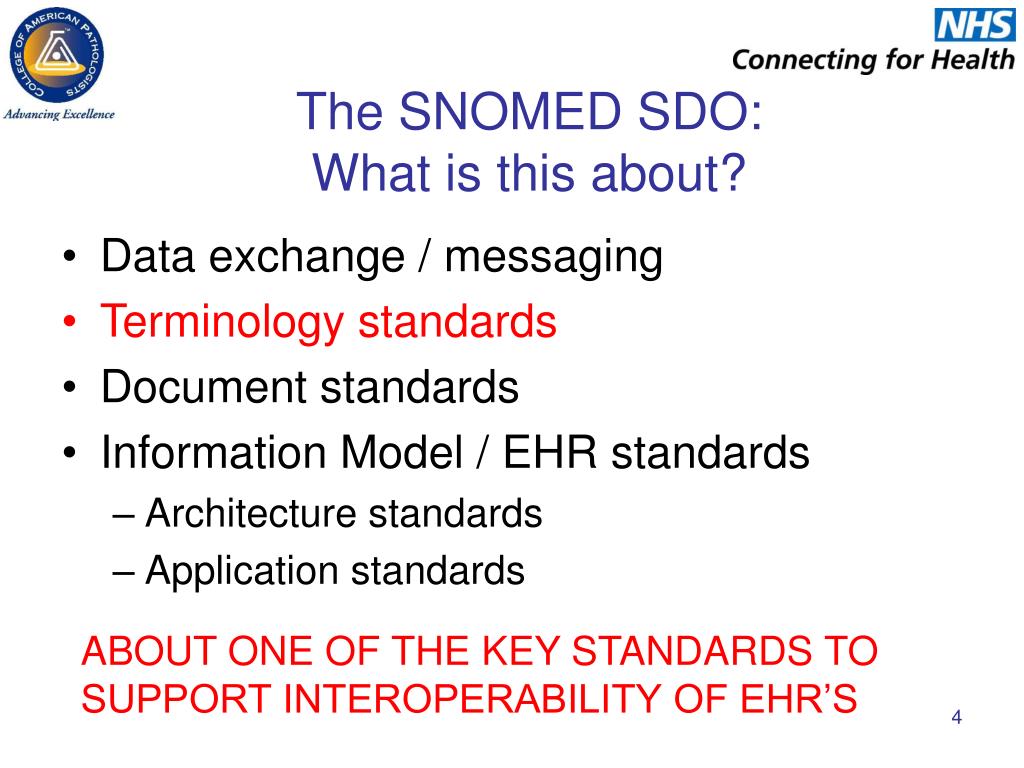 COLLEGE OF AMERICAN PATHOLOGISTS
Advancing Excellence

NHS
Connecting for Health

The SNOMED SDO:
What is this about?

• Data exchange / messaging
• Terminology standards
• Document standards
• Information Model / EHR standards
– Architecture standards
– Application standards

ABOUT ONE OF THE KEY STANDARDS TO SUPPORT INTEROPERABILITY OF EHR'S

4